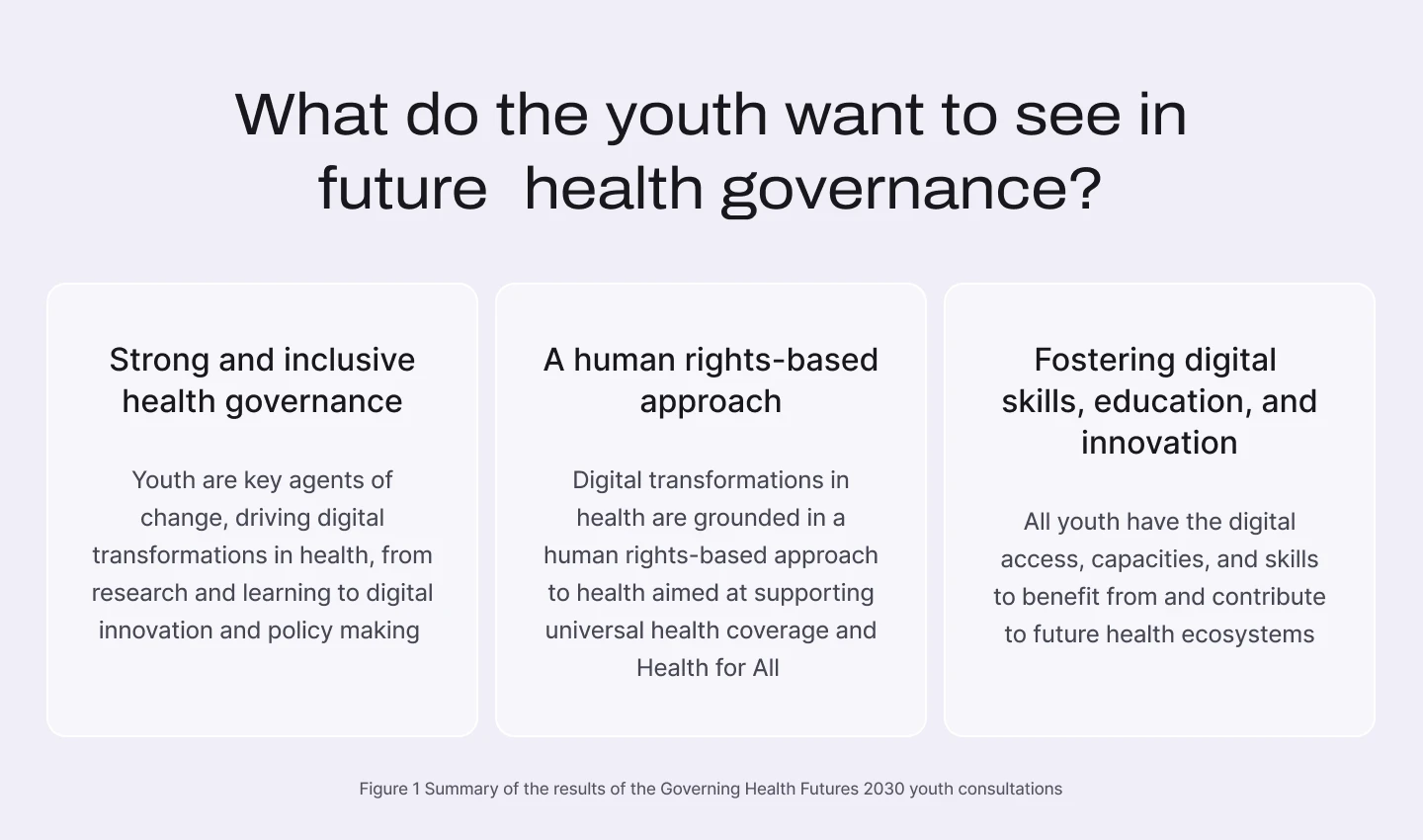 What do the youth want to see in future health governance?

Strong and inclusive health governance

Youth are key agents of change, driving digital transformations in health, from research and learning to digital innovation and policy making

A human rights-based approach

Digital transformations in health are grounded in a human rights-based approach to health aimed at supporting universal health coverage and Health for All

Fostering digital skills, education, and innovation

All youth have the digital access, capacities, and skills to benefit from and contribute to future health ecosystems

Figure 1 Summary of the results of the Governing Health Futures 2030 youth consultations